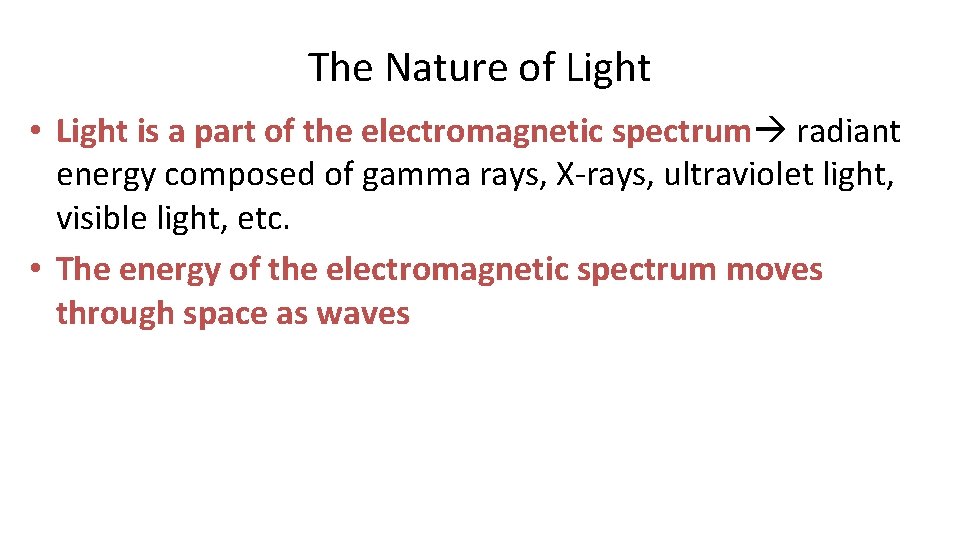 The Nature of Light

• Light is a part of the electromagnetic spectrum→ radiant energy composed of gamma rays, X-rays, ultraviolet light, visible light, etc.

• The energy of the electromagnetic spectrum moves through space as waves